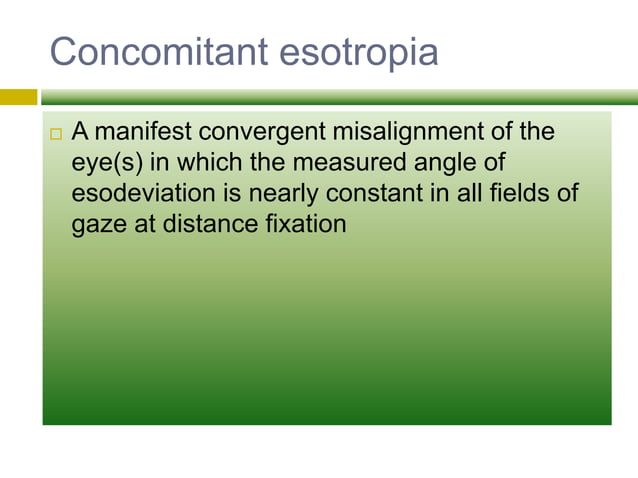 Concomitant esotropia

A manifest convergent misalignment of the eye(s) in which the measured angle of esodeviation is nearly constant in all fields of gaze at distance fixation